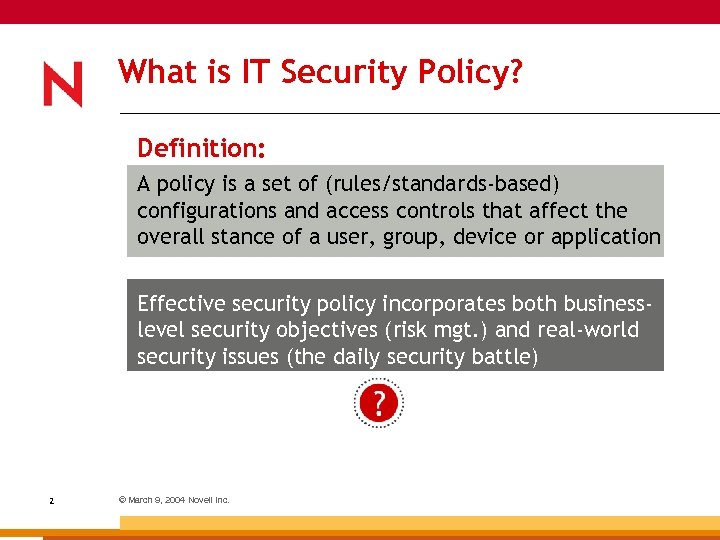 N

What is IT Security Policy?

Definition:

A policy is a set of (rules/standards-based) configurations and access controls that affect the overall stance of a user, group, device or application

Effective security policy incorporates both business-level security objectives (risk mgt.) and real-world security issues (the daily security battle)

?

2

© March 9, 2004 Novell Inc.